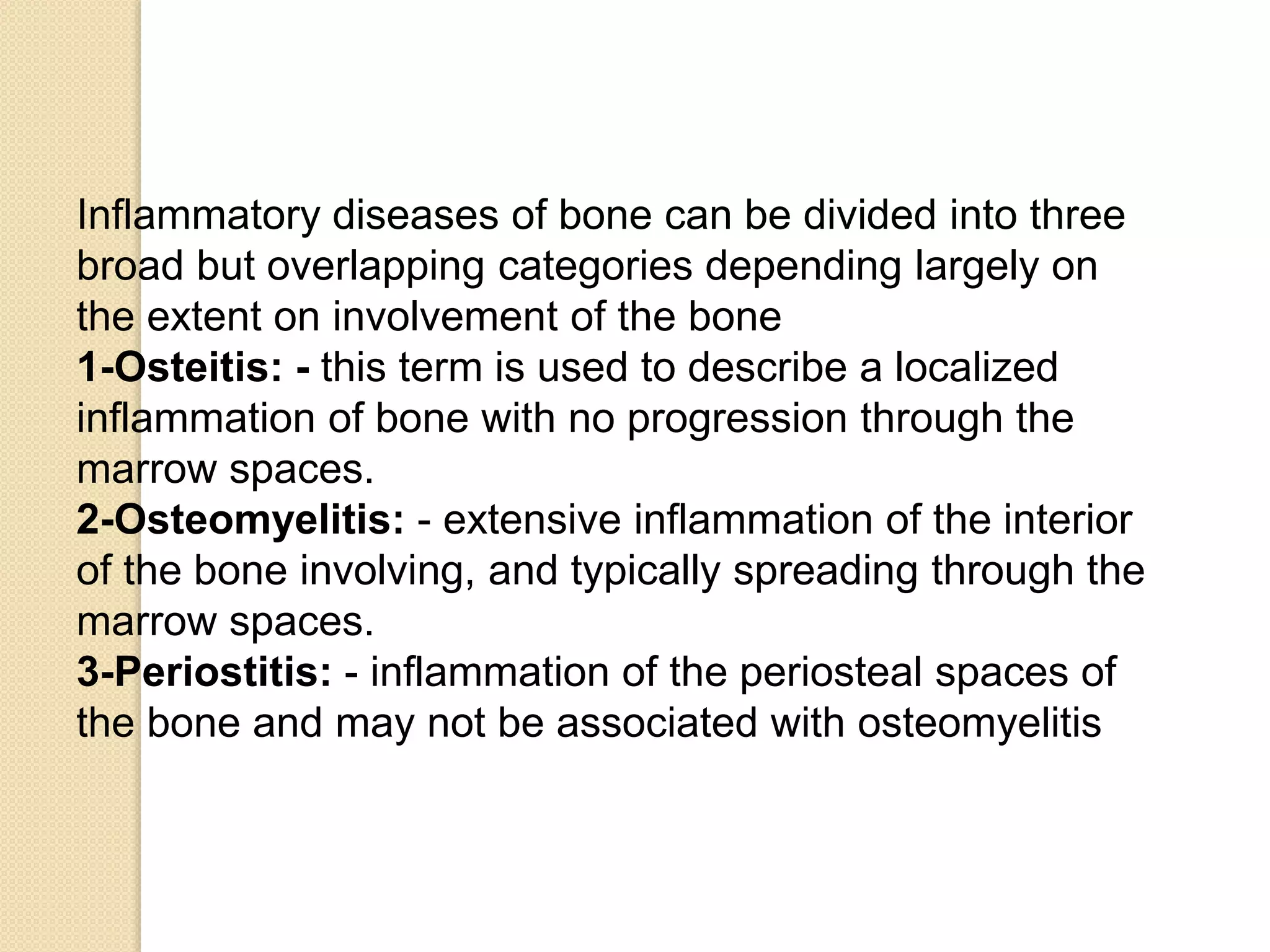 Inflammatory diseases of bone can be divided into three broad but overlapping categories depending largely on the extent on involvement of the bone
1-Osteitis: - this term is used to describe a localized inflammation of bone with no progression through the marrow spaces.
2-Osteomyelitis: - extensive inflammation of the interior of the bone involving, and typically spreading through the marrow spaces.
3-Periostitis: - inflammation of the periosteal spaces of the bone and may not be associated with osteomyelitis